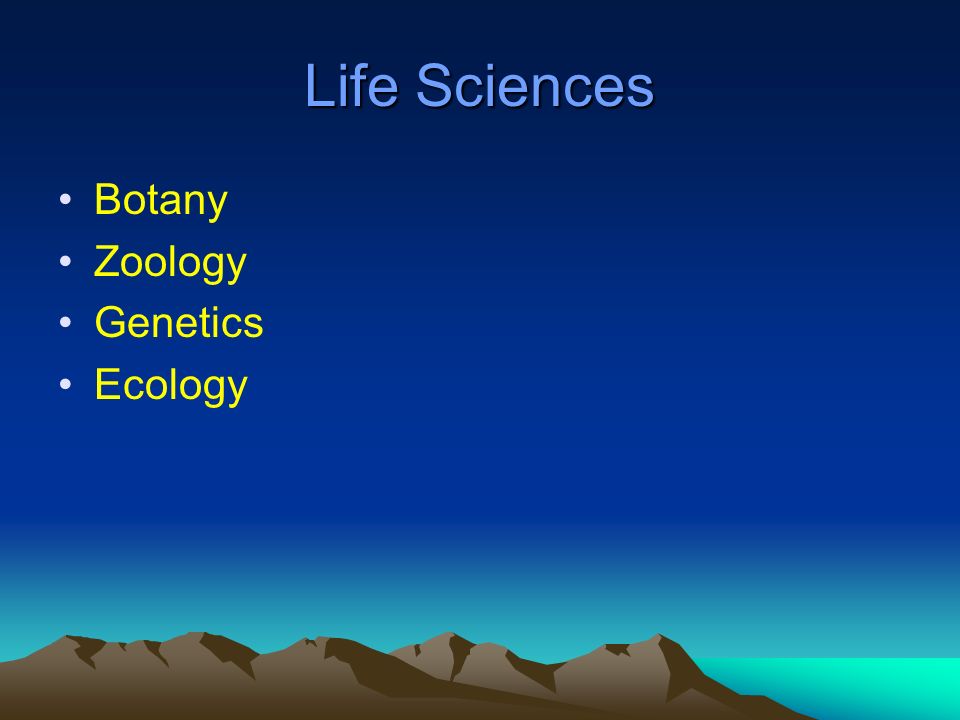 Life Sciences

• Botany
• Zoology
• Genetics
• Ecology